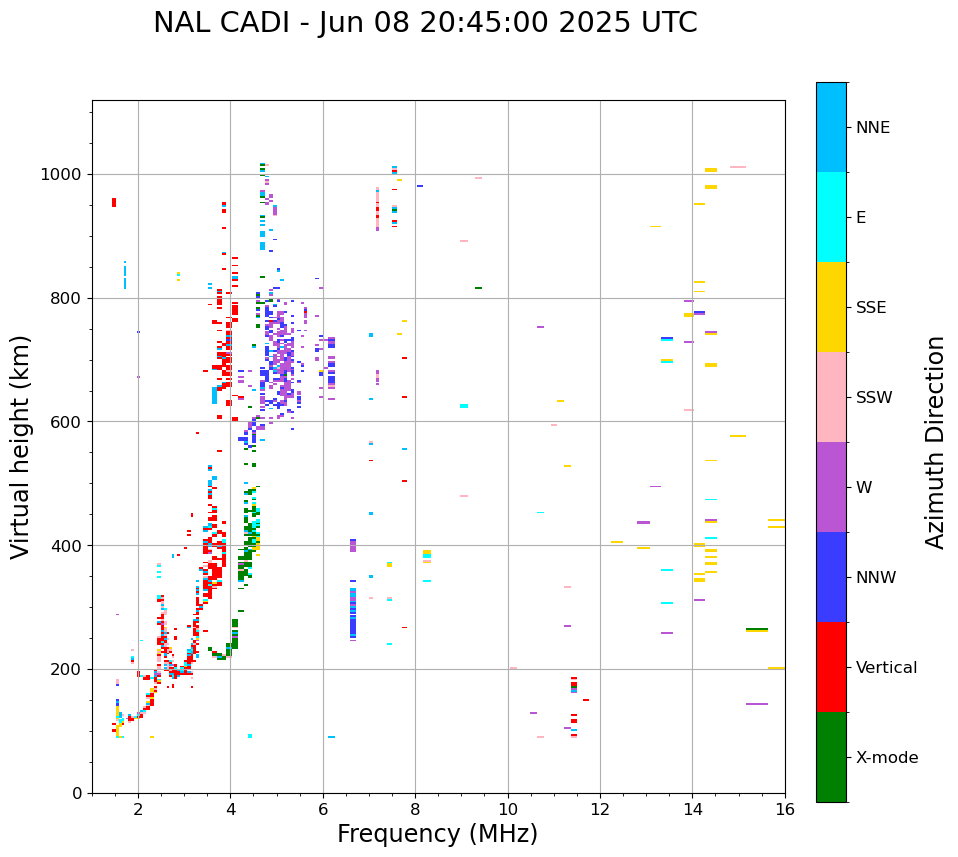 NAL CADI - Jun 08 20:45:00 2025 UTC

Virtual height (km)

1000
800
600
400
200
0

2
4
6
8
10
12
14
16

Frequency (MHz)

NNE
E
SSE
SSW
W
NNW
Vertical
X-mode

Azimuth Direction